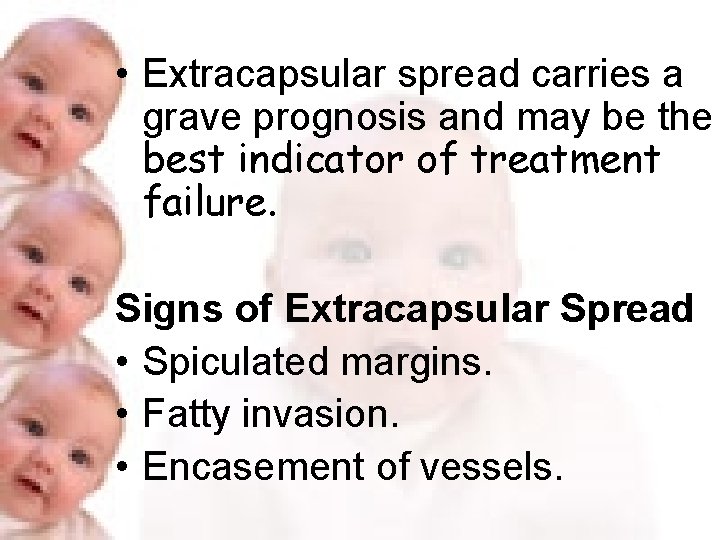 • Extracapsular spread carries a grave prognosis and may be the best indicator of treatment failure.

Signs of Extracapsular Spread
• Spiculated margins.
• Fatty invasion.
• Encasement of vessels.